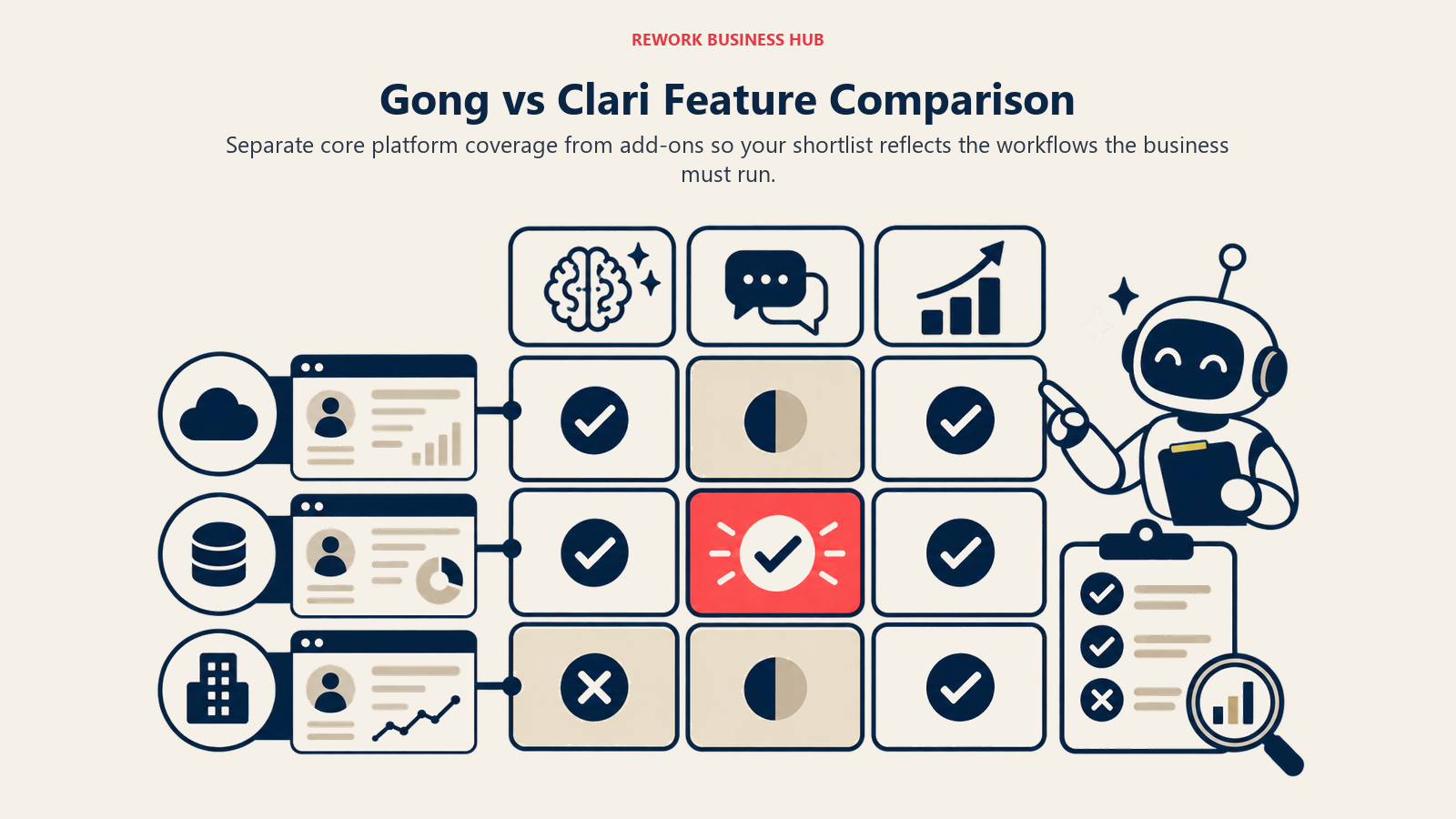 REWORK BUSINESS HUB

Gong vs Clari Feature Comparison

Separate core platform coverage from add-ons so your shortlist reflects the workflows the business must run.